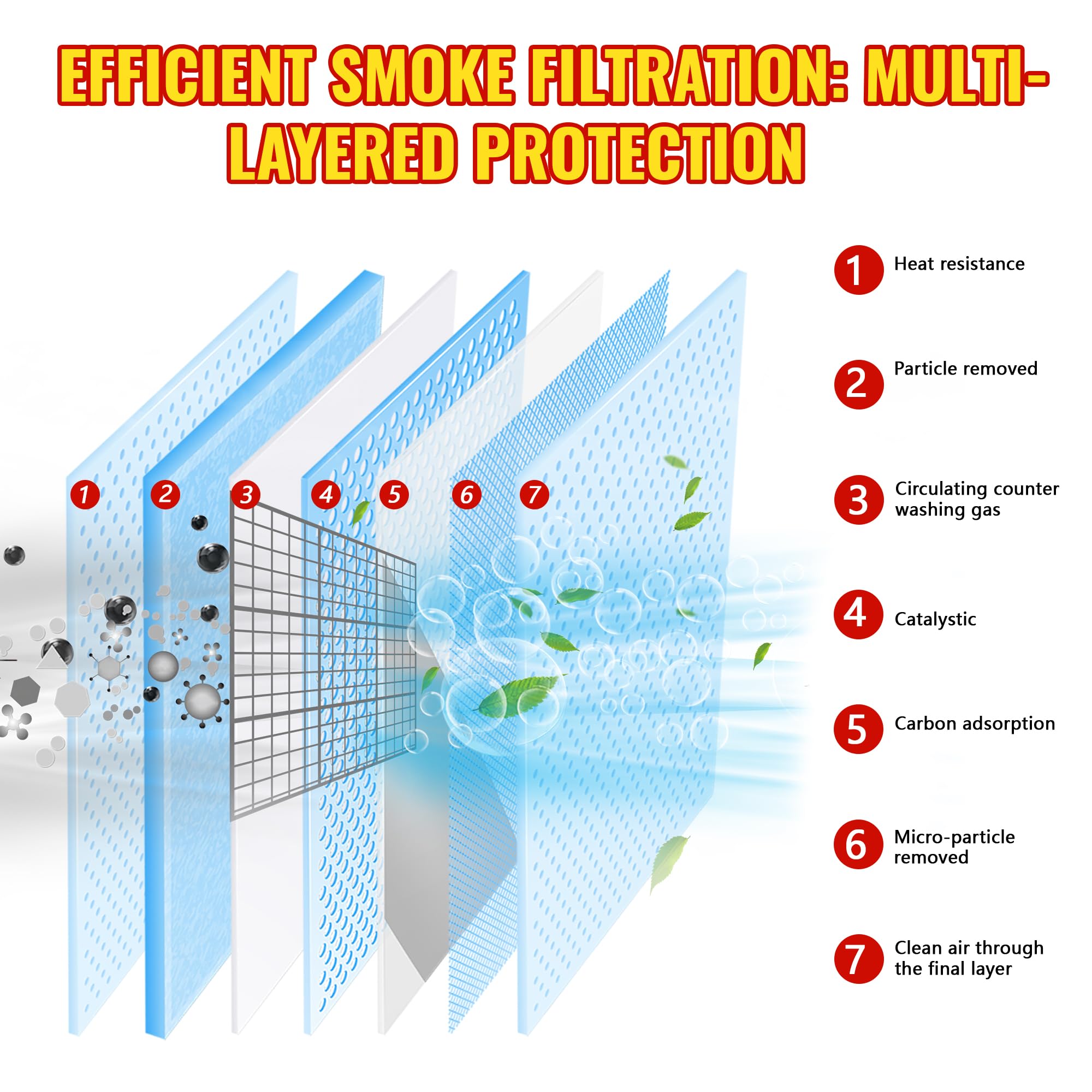 EFFICIENT SMOKE FILTRATION: MULTI-LAYERED PROTECTION

1 2 3 4 5 6 7

1 Heat resistance

2 Particle removed

3 Circulating counter washing gas

4 Catalystic

5 Carbon adsorption

6 Micro-particle removed

7 Clean air through the final layer